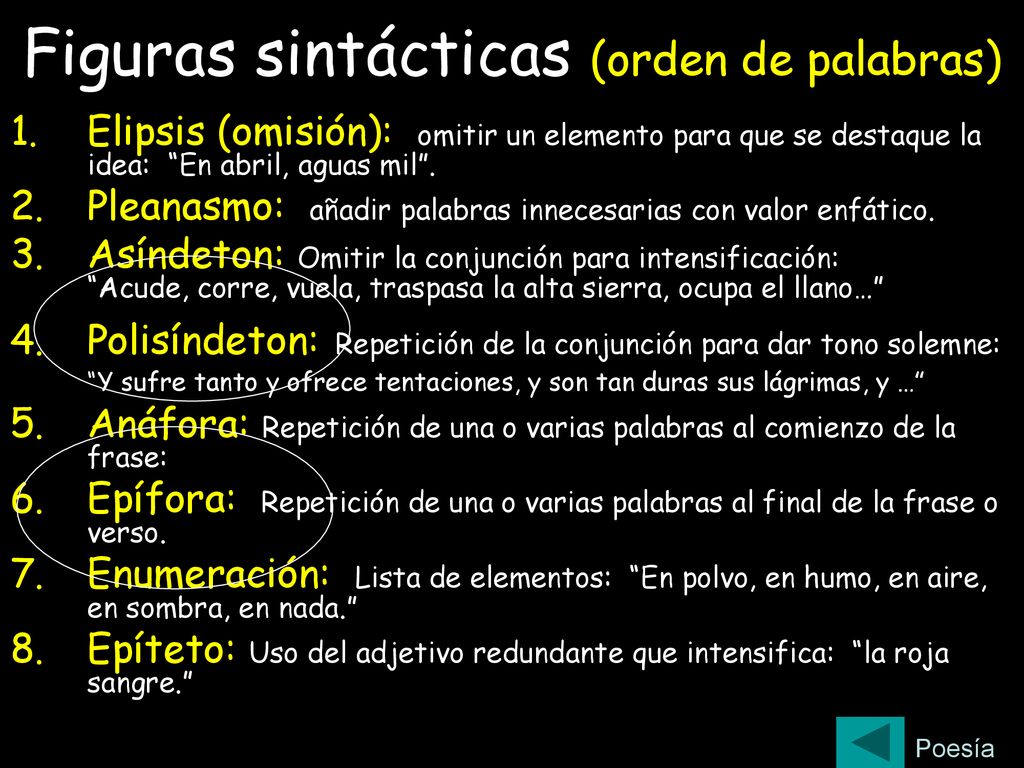 Figuras sintácticas (orden de palabras)

1. Elipsis (omisión): omitir un elemento para que se destaque la idea: “En abril, aguas mil”.
2. Pleanasmo: añadir palabras innecesarias con valor enfático.
3. Asíndeton: Omitir la conjunción para intensificación: “Acude, corre, vuela, traspasa la alta sierra, ocupa el llano…”
4. Polisíndeton: Repetición de la conjunción para dar tono solemne: “Y sufre tanto y ofrece tentaciones, y son tan duras sus lágrimas, y …”
5. Anáfora: Repetición de una o varias palabras al comienzo de la frase:
6. Epífora: Repetición de una o varias palabras al final de la frase o verso.
7. Enumeración: Lista de elementos: “En polvo, en humo, en aire, en sombra, en nada.”
8. Epíteto: Uso del adjetivo redundante que intensifica: “la roja sangre.”

Poesía